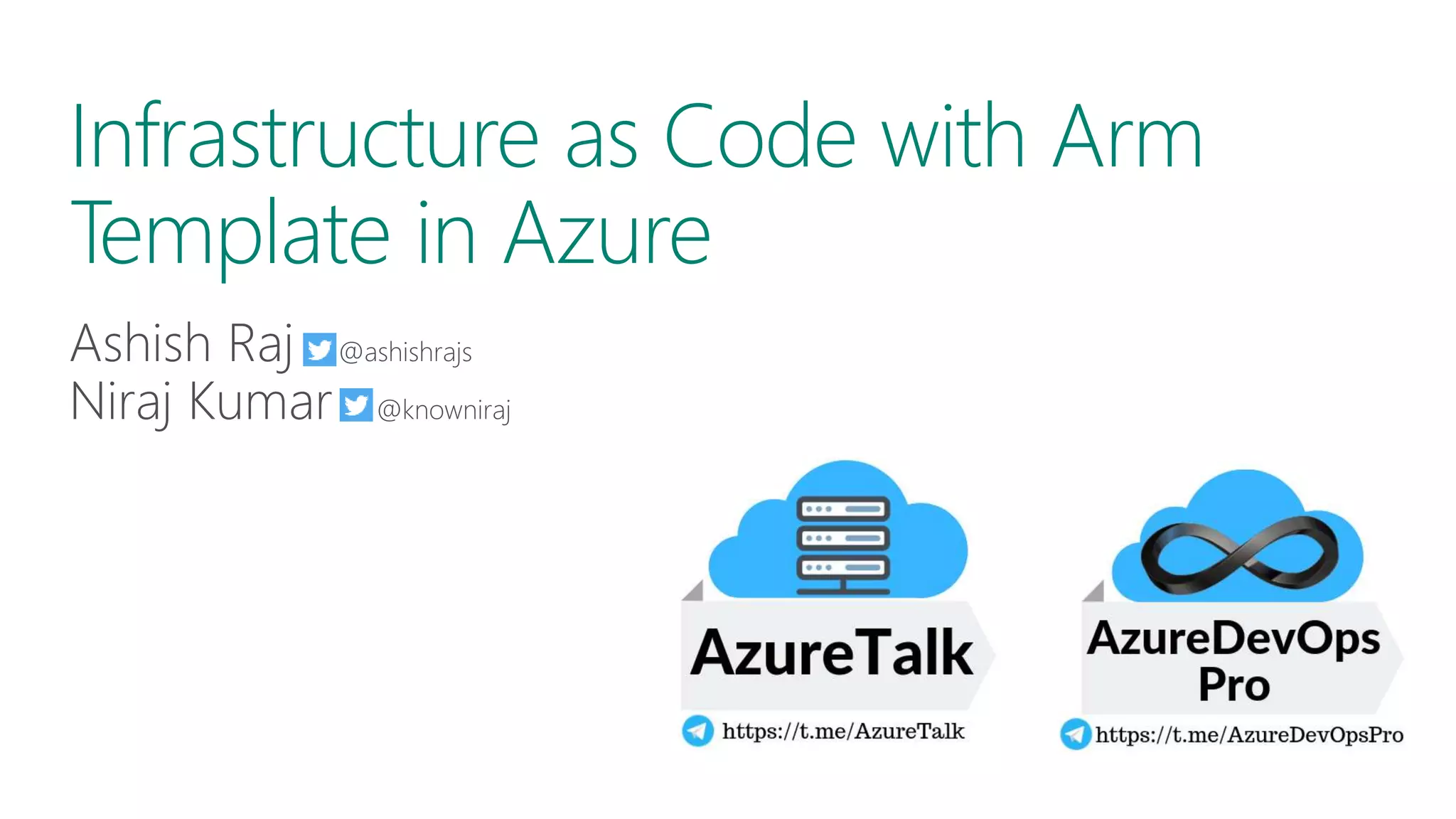 Infrastructure as Code with Arm Template in Azure

Ashish Raj @ashishrajs
Niraj Kumar @knowniraj

AzureTalk
https://t.me/AzureTalk

AzureDevOps Pro
https://t.me/AzureDevOpsPro